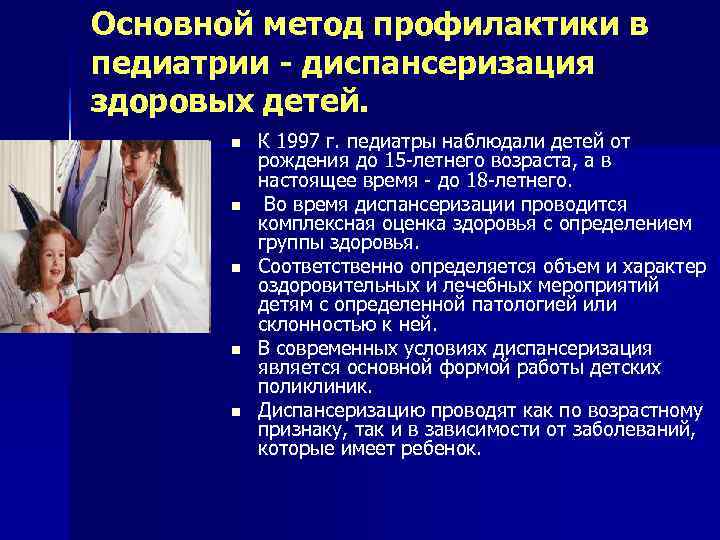 Основной метод профилактики в педиатрии - диспансеризация здоровых детей.

К 1997 г. педиатры наблюдали детей от рождения до 15-летнего возраста, а в настоящее время - до 18-летнего.

Во время диспансеризации проводится комплексная оценка здоровья с определением группы здоровья.

Соответственно определяется объем и характер оздоровительных и лечебных мероприятий детям с определенной патологией или склонностью к ней.

В современных условиях диспансеризация является основной формой работы детских поликлиник.

Диспансеризацию проводят как по возрастному признаку, так и в зависимости от заболеваний, которые имеет ребенок.